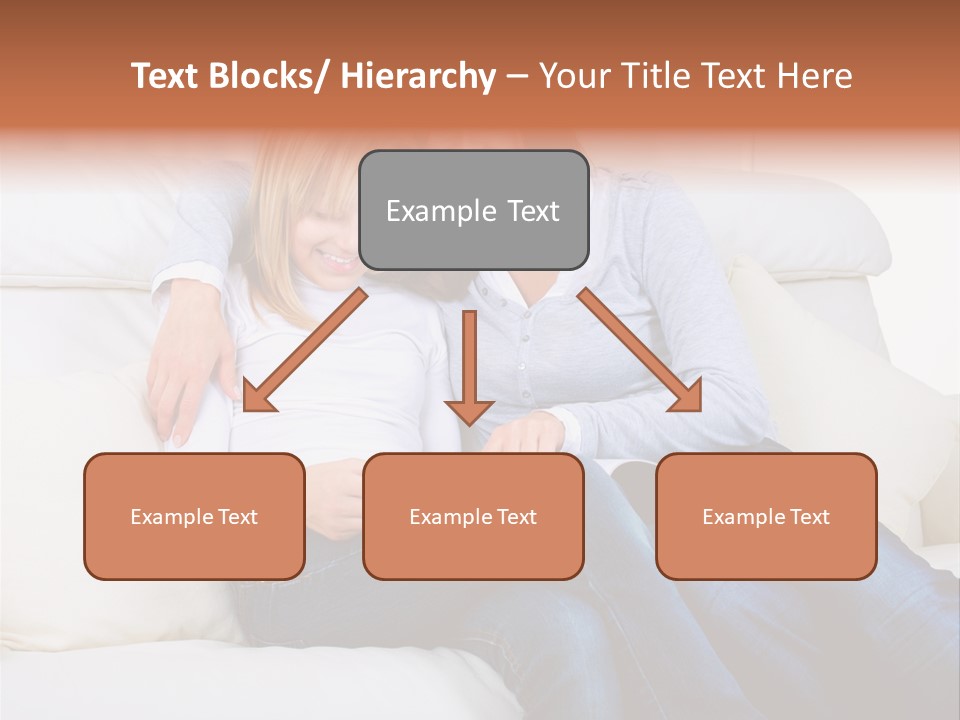 Text Blocks/ Hierarchy – Your Title Text Here

Example Text

Example Text

Example Text

Example Text